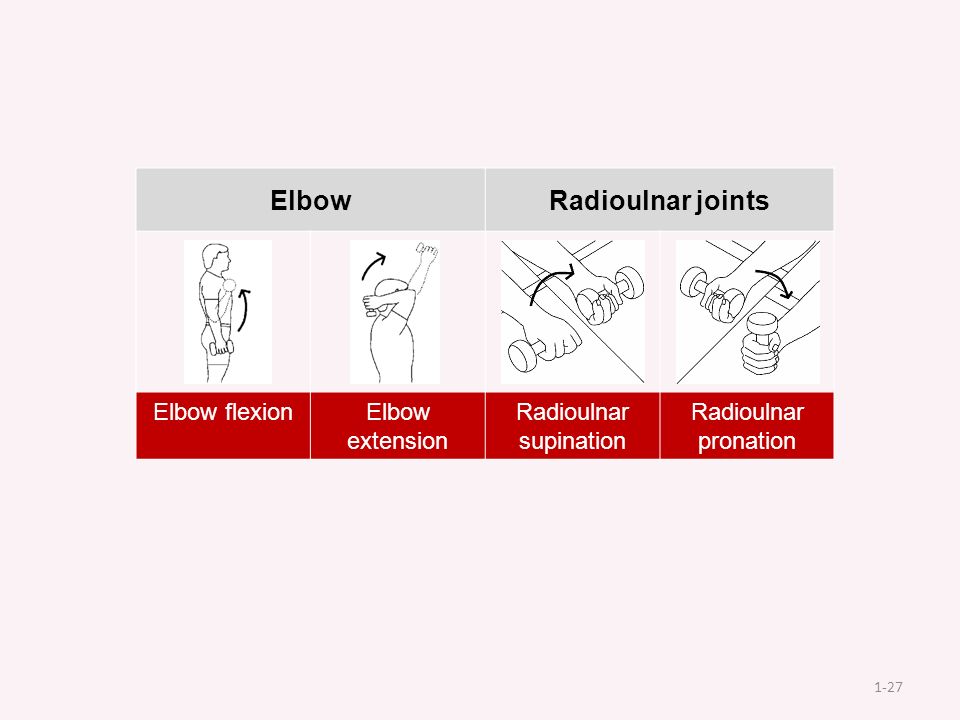 | Elbow | | Radioulnar joints | |
|---|---|---|---|
| | | | |
| Elbow flexion | Elbow extension | Radioulnar supination | Radioulnar pronation |

1-27